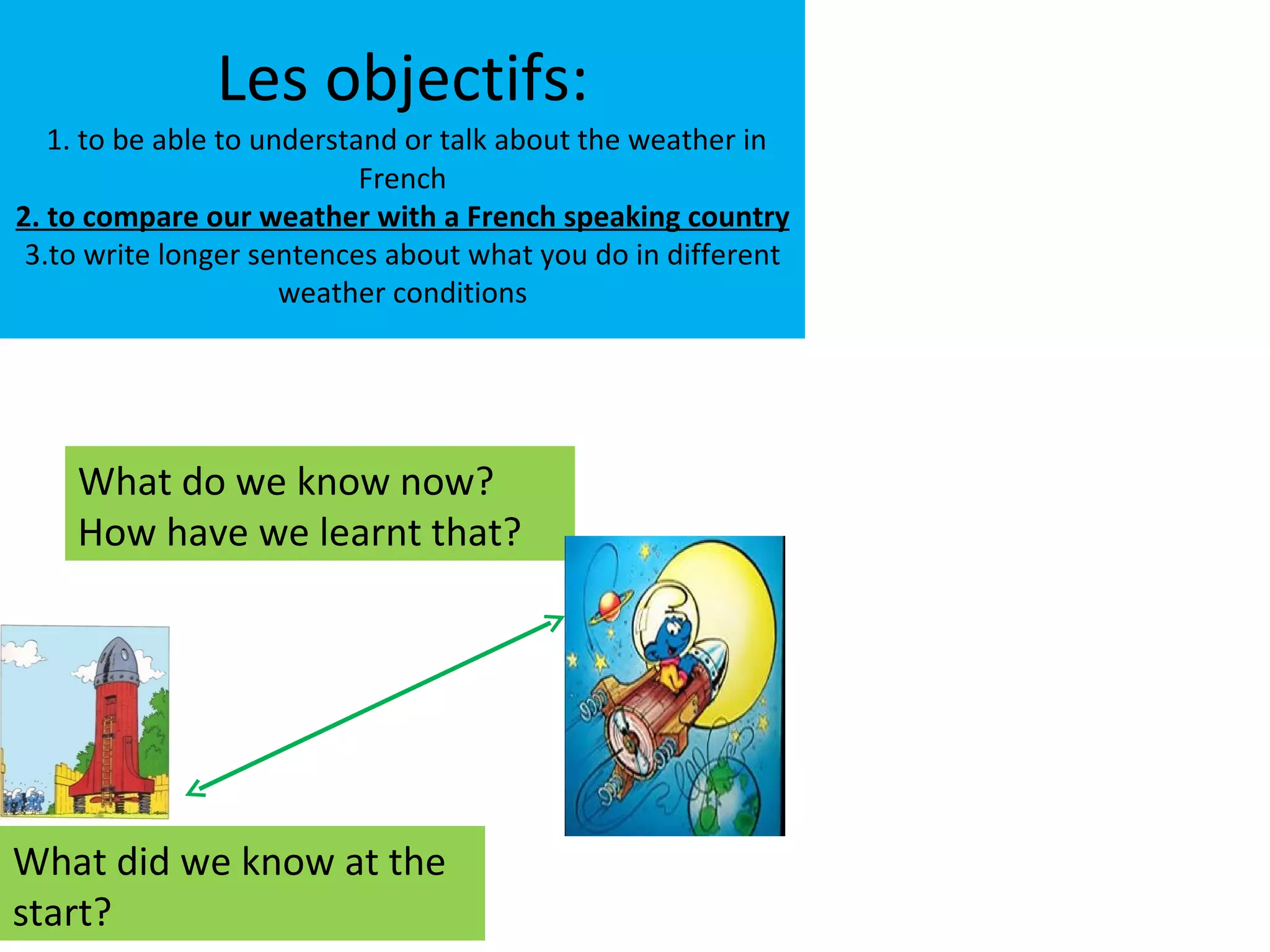 Les objectifs:

1. to be able to understand or talk about the weather in French

2. to compare our weather with a French speaking country

3.to write longer sentences about what you do in different weather conditions

What do we know now?
How have we learnt that?

What did we know at the start?